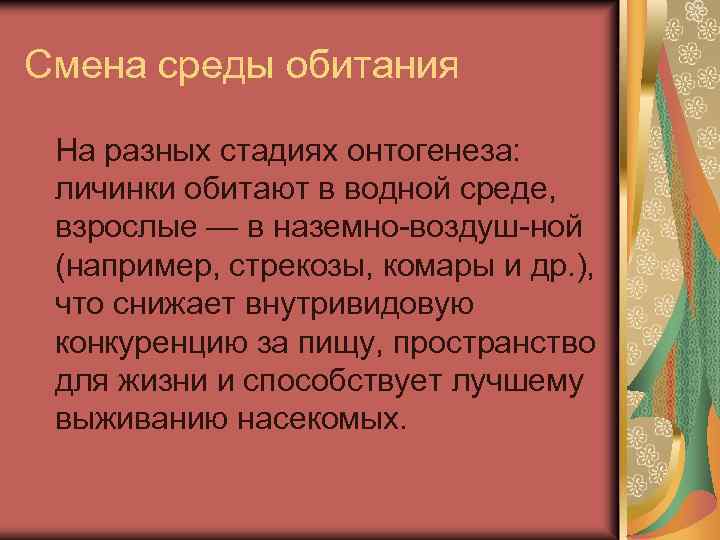 Смена среды обитания

На разных стадиях онтогенеза: личинки обитают в водной среде, взрослые — в наземно-воздуш-ной (например, стрекозы, комары и др.), что снижает внутривидовую конкуренцию за пищу, пространство для жизни и способствует лучшему выживанию насекомых.